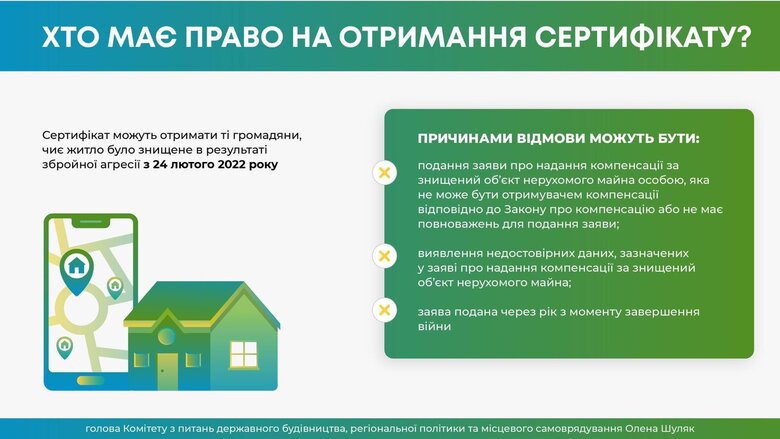 ХТО МАЄ ПРАВО НА ОТРИМАННЯ СЕРТИФІКАТУ?

Сертифікат можуть отримати ті громадяни, чиє житло було знищене в результаті збройної агресії з 24 лютого 2022 року

ПРИЧИНАМИ ВІДМОВИ МОЖУТЬ БУТИ:

подання заяви про надання компенсації за знищений об'єкт нерухомого майна особою, яка не може бути отримувачем компенсації відповідно до Закону про компенсацію або не має повноважень для подання заяви;

виявлення недостовірних даних, зазначених у заяві про надання компенсації за знищений об'єкт нерухомого майна;

заява подана через рік з моменту завершення війни

голова Комітету з питань державного будівництва, регіональної політики та місцевого самоврядування Олена Шуляк